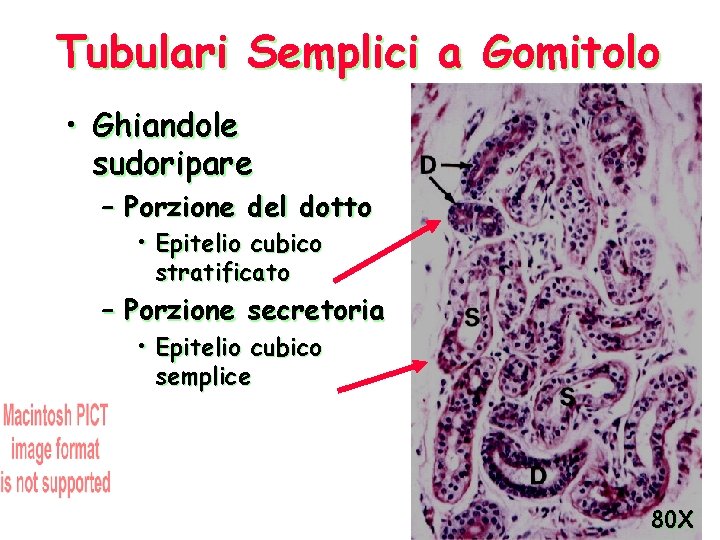 Tubulari Semplici a Gomitolo

• Ghiandole sudoripare
– Porzione del dotto
• Epitelio cubico stratificato
– Porzione secretoria
• Epitelio cubico semplice

Macintosh PICT image format is not supported

D
S
S
D
80X